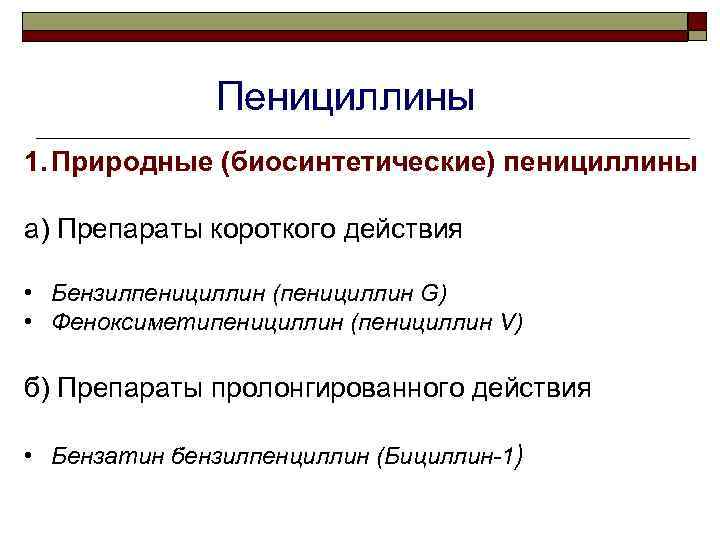 Пенициллины

1. Природные (биосинтетические) пенициллины

а) Препараты короткого действия

• Бензилпенициллин (пенициллин G)
• Феноксиметипенициллин (пенициллин V)

б) Препараты пролонгированного действия

• Бензатин бензилпенциллин (Бициллин-1)